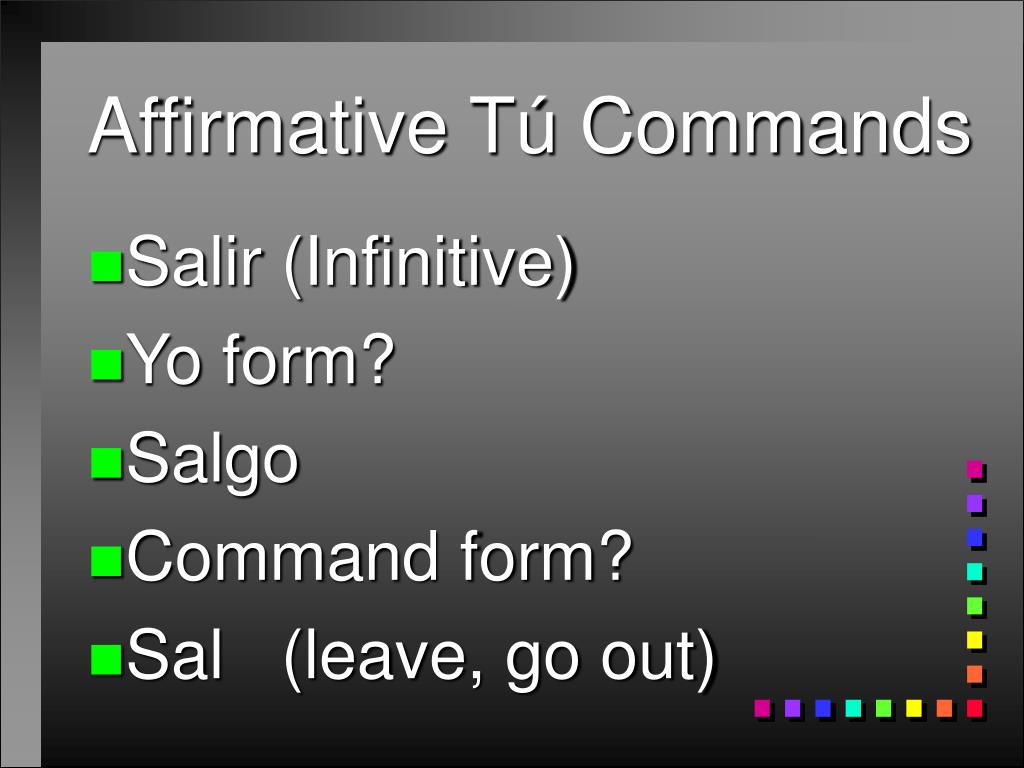 Affirmative Tú Commands

Salir (Infinitive)

Yo form?

Salgo

Command form?

Sal (leave, go out)